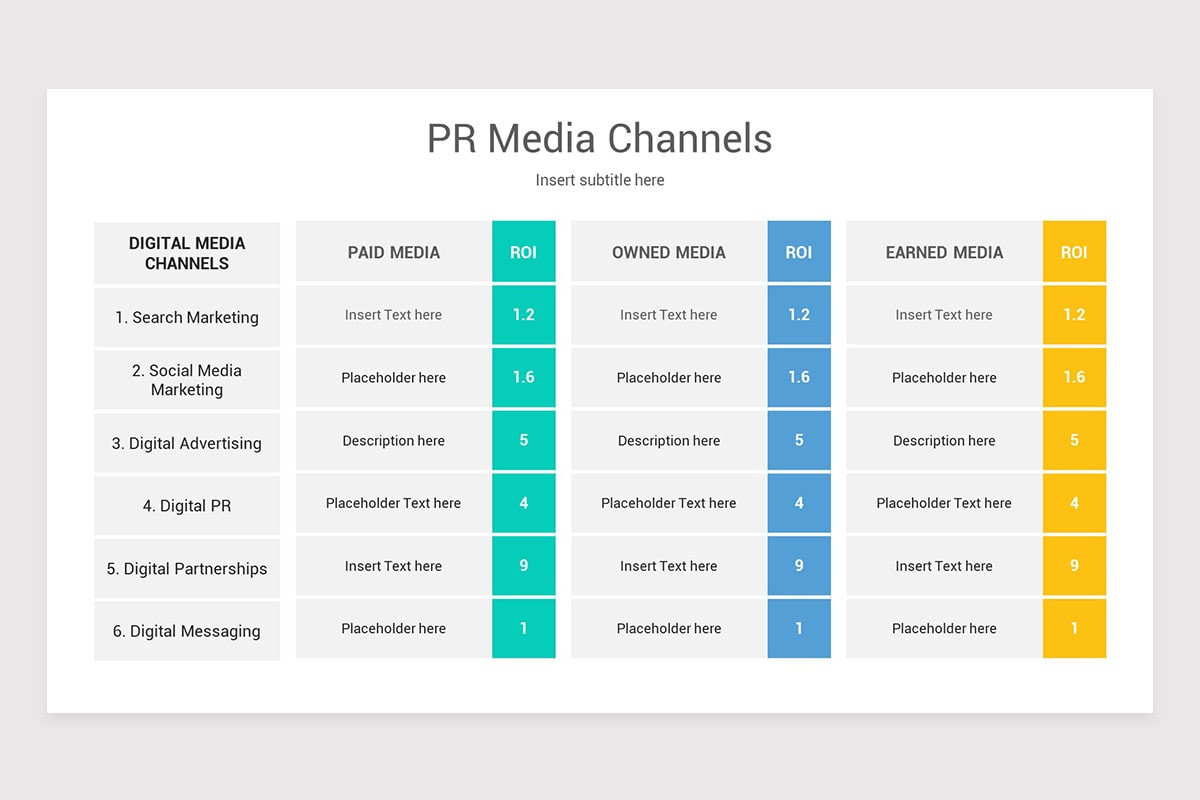 PR Media Channels

Insert subtitle here

| DIGITAL MEDIA CHANNELS | PAID MEDIA | ROI | OWNED MEDIA | ROI | EARNED MEDIA | ROI |
|---|---|---|---|---|---|---|
| 1. Search Marketing | Insert Text here | 1.2 | Insert Text here | 1.2 | Insert Text here | 1.2 |
| 2. Social Media Marketing | Placeholder here | 1.6 | Placeholder here | 1.6 | Placeholder here | 1.6 |
| 3. Digital Advertising | Description here | 5 | Description here | 5 | Description here | 5 |
| 4. Digital PR | Placeholder Text here | 4 | Placeholder Text here | 4 | Placeholder Text here | 4 |
| 5. Digital Partnerships | Insert Text here | 9 | Insert Text here | 9 | Insert Text here | 9 |
| 6. Digital Messaging | Placeholder here | 1 | Placeholder here | 1 | Placeholder here | 1 |